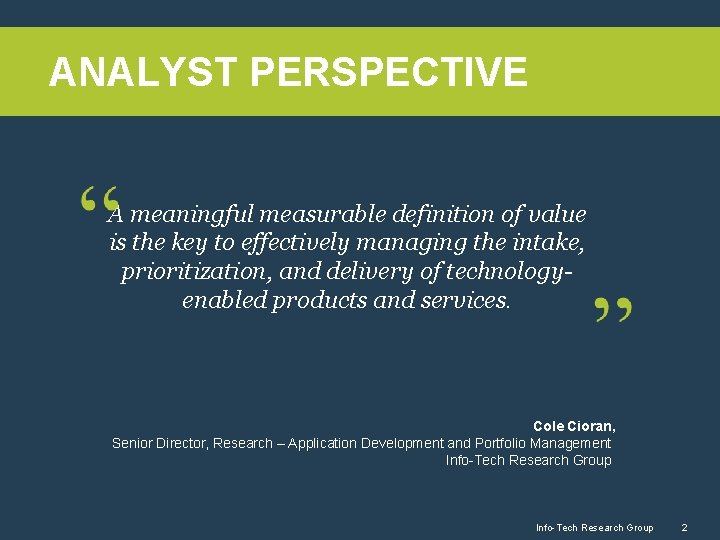 ANALYST PERSPECTIVE

“A meaningful measurable definition of value is the key to effectively managing the intake, prioritization, and delivery of technology-enabled products and services.”

Cole Cioran,
Senior Director, Research – Application Development and Portfolio Management
Info-Tech Research Group

Info-Tech Research Group 2